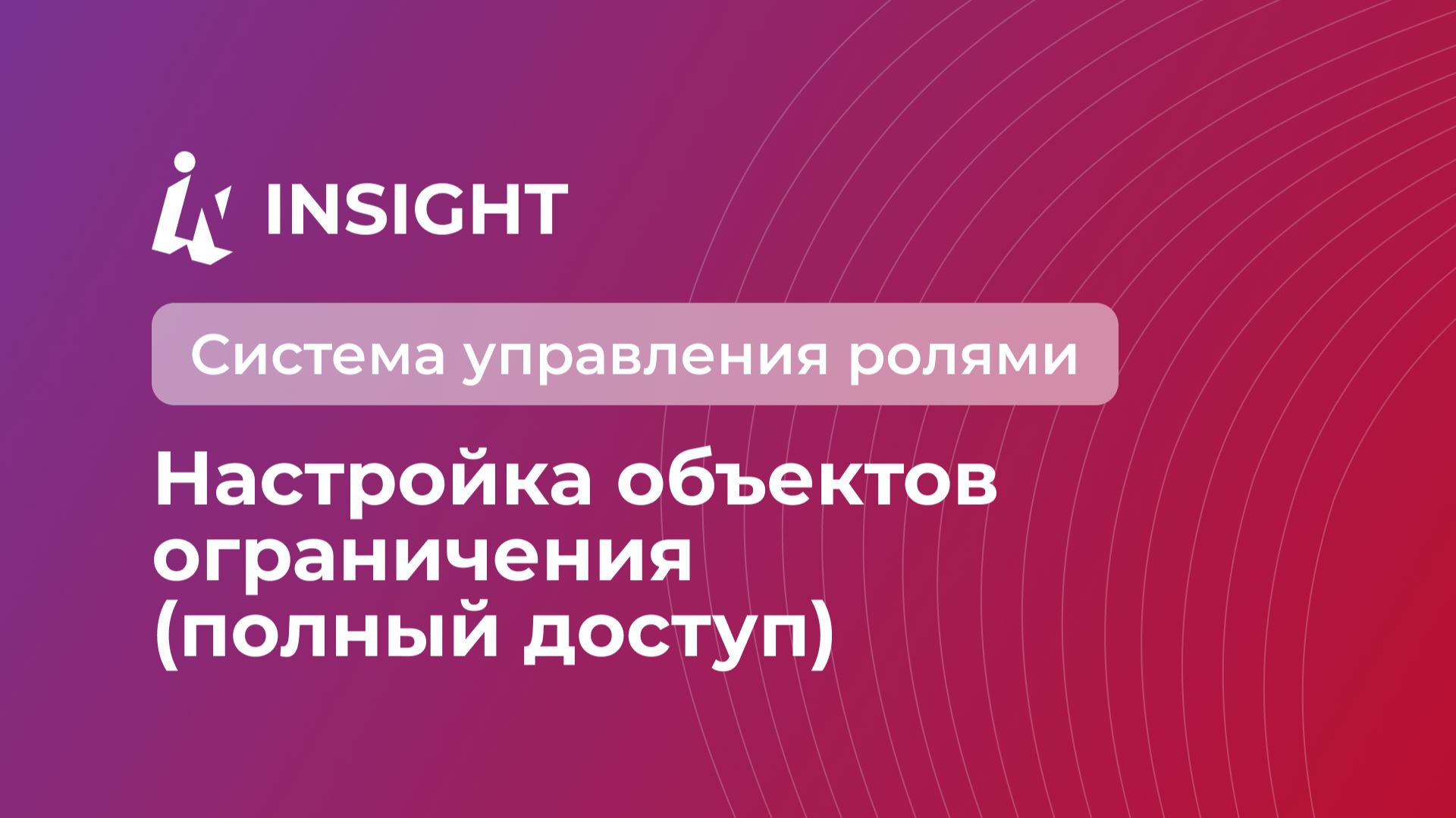 INSIGHT

Система управления ролями

Настройка объектов ограничения (полный доступ)